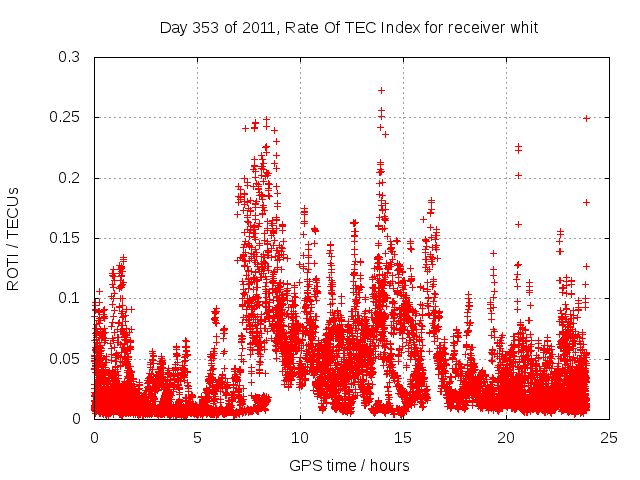 Day 353 of 2011, Rate Of TEC Index for receiver whit

ROTI / TECUs

0.3
0.25
0.2
0.15
0.1
0.05
0

0
5
10
15
20
25

GPS time / hours